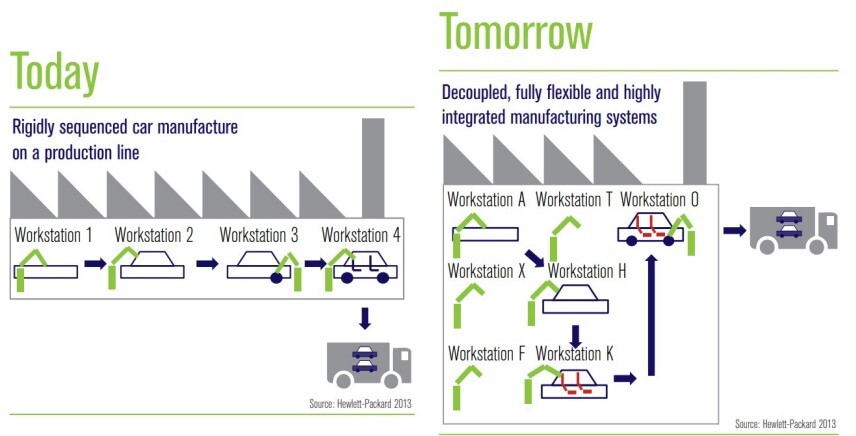 Today

Rigidly sequenced car manufacture on a production line

Workstation 1 Workstation 2 Workstation 3 Workstation 4

Source: Hewlett-Packard 2013

Tomorrow

Decoupled, fully flexible and highly integrated manufacturing systems

Workstation A Workstation T Workstation O

Workstation X Workstation H

Workstation F Workstation K

Source: Hewlett-Packard 2013